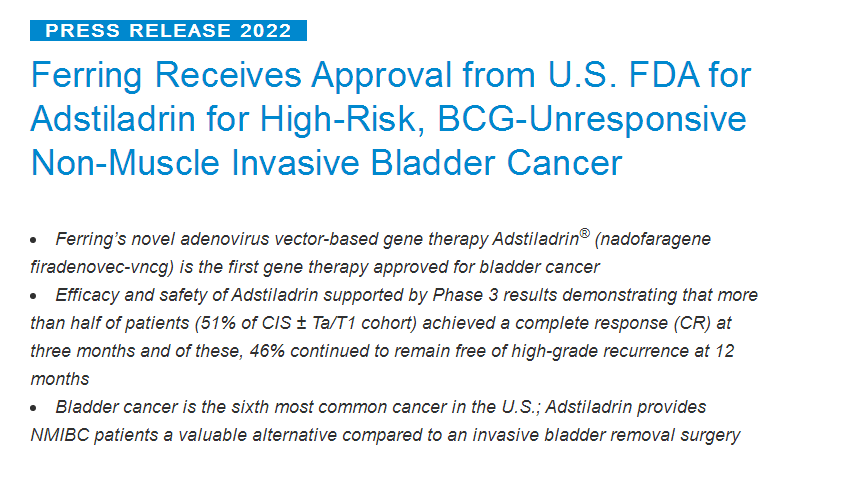 PRESS RELEASE 2022

Ferring Receives Approval from U.S. FDA for Adstiladrin for High-Risk, BCG-Unresponsive Non-Muscle Invasive Bladder Cancer

• Ferring's novel adenovirus vector-based gene therapy Adstiladrin® (nadofaragene firadenovec-vncg) is the first gene therapy approved for bladder cancer
• Efficacy and safety of Adstiladrin supported by Phase 3 results demonstrating that more than half of patients (51% of CIS ± Ta/T1 cohort) achieved a complete response (CR) at three months and of these, 46% continued to remain free of high-grade recurrence at 12 months
• Bladder cancer is the sixth most common cancer in the U.S.; Adstiladrin provides NMIBC patients a valuable alternative compared to an invasive bladder removal surgery